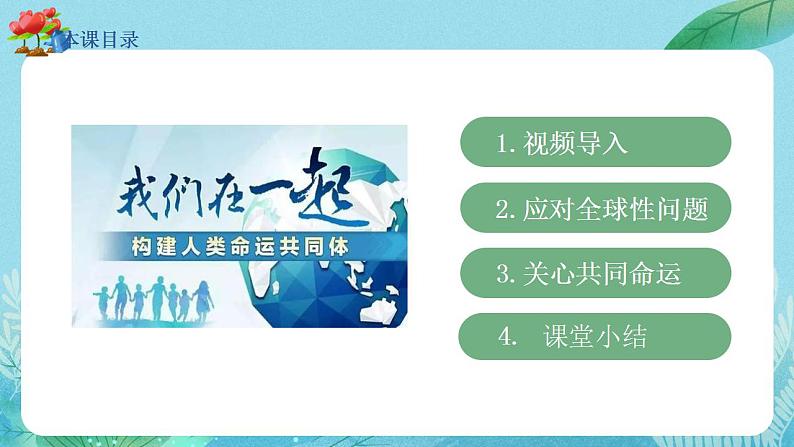 本课目录

我们在一起

构建人类命运共同体

1. 视频导入

2. 应对全球性问题

3. 关心共同命运

4. 课堂小结